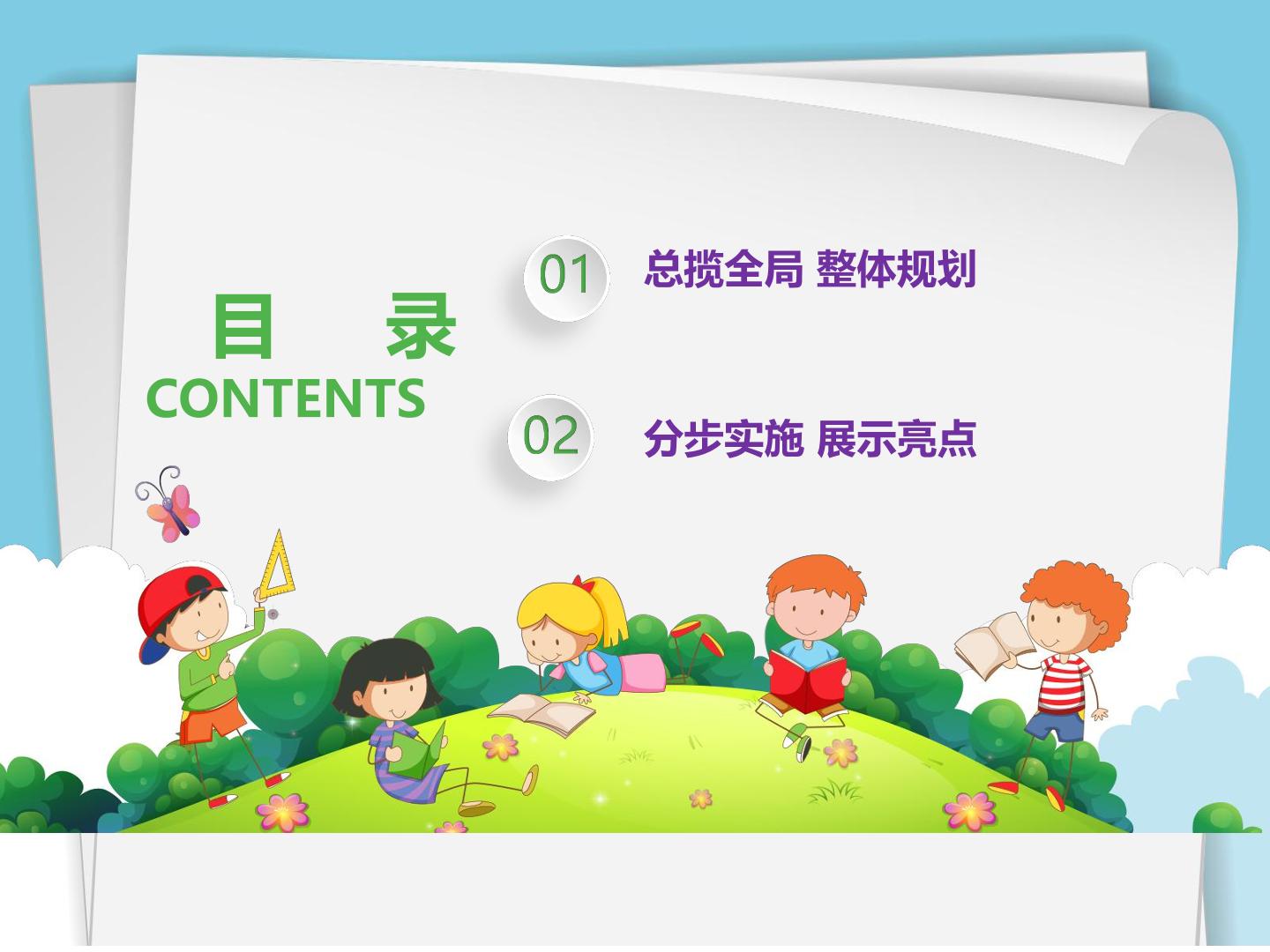 目 录
CONTENTS

01 总揽全局 整体规划

02 分步实施 展示亮点